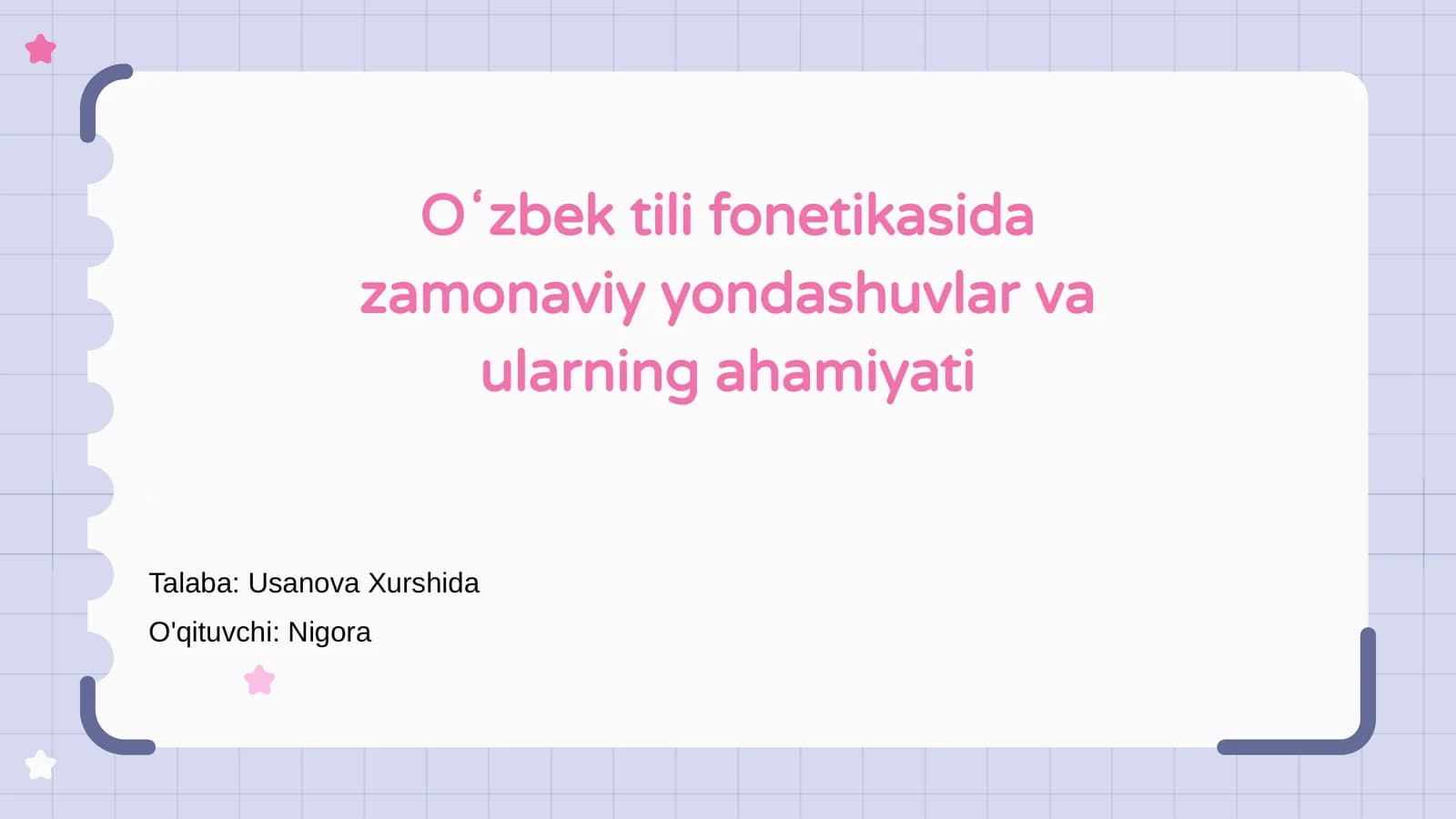 Oʻzbek tili fonetikasida zamonaviy yondashuvlar va ularning ahamiyati

Talaba: Usanova Xurshida
O'qituvchi: Nigora